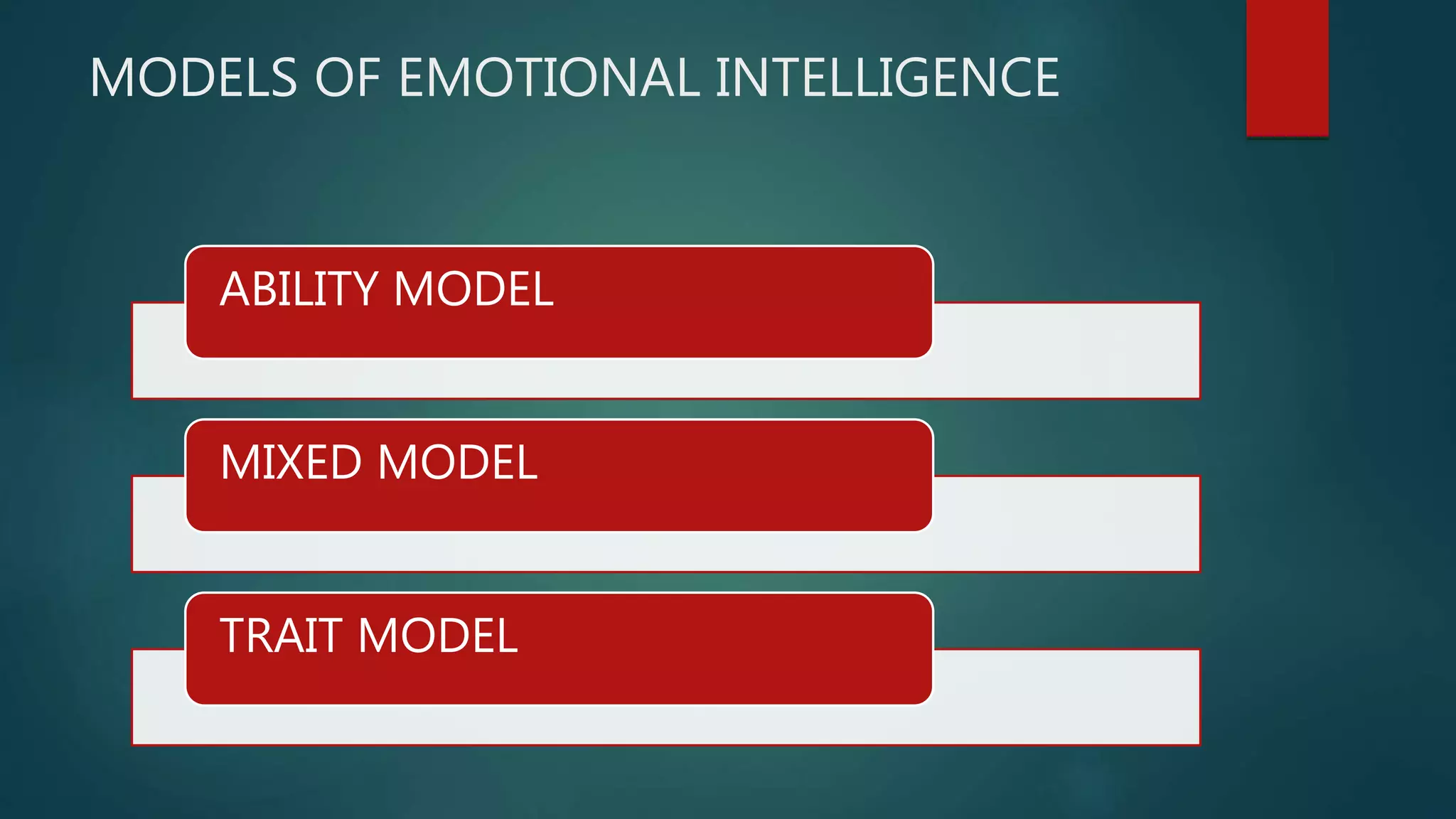 MODELS OF EMOTIONAL INTELLIGENCE

ABILITY MODEL

MIXED MODEL

TRAIT MODEL